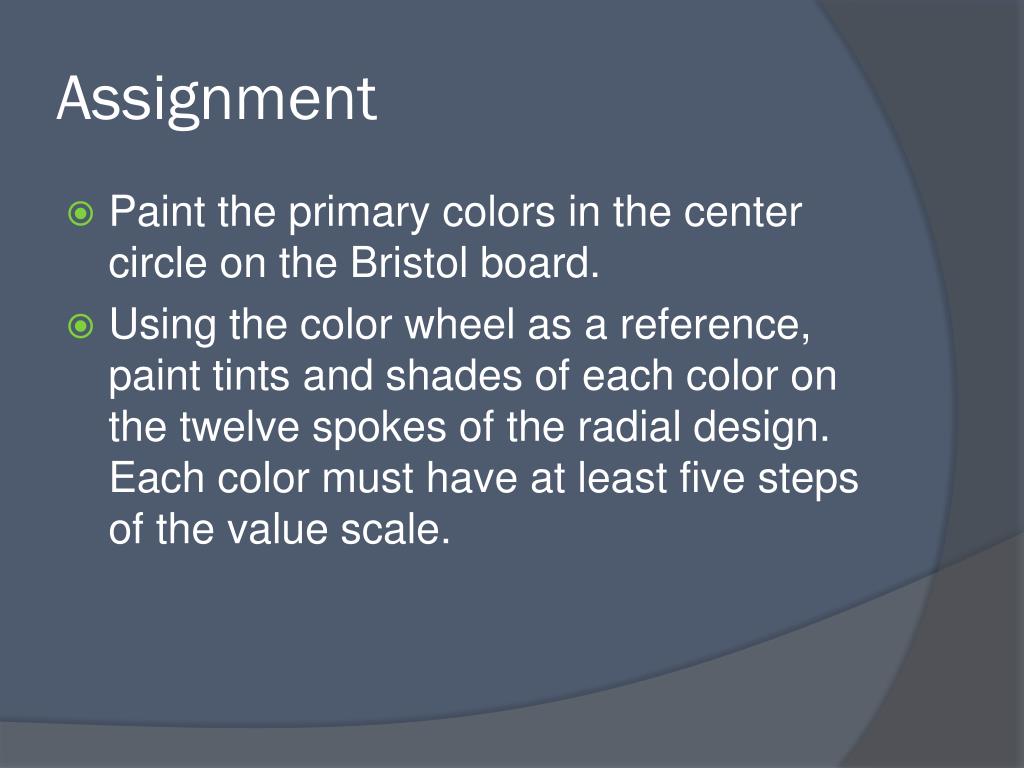 Assignment

Paint the primary colors in the center circle on the Bristol board.

Using the color wheel as a reference, paint tints and shades of each color on the twelve spokes of the radial design. Each color must have at least five steps of the value scale.